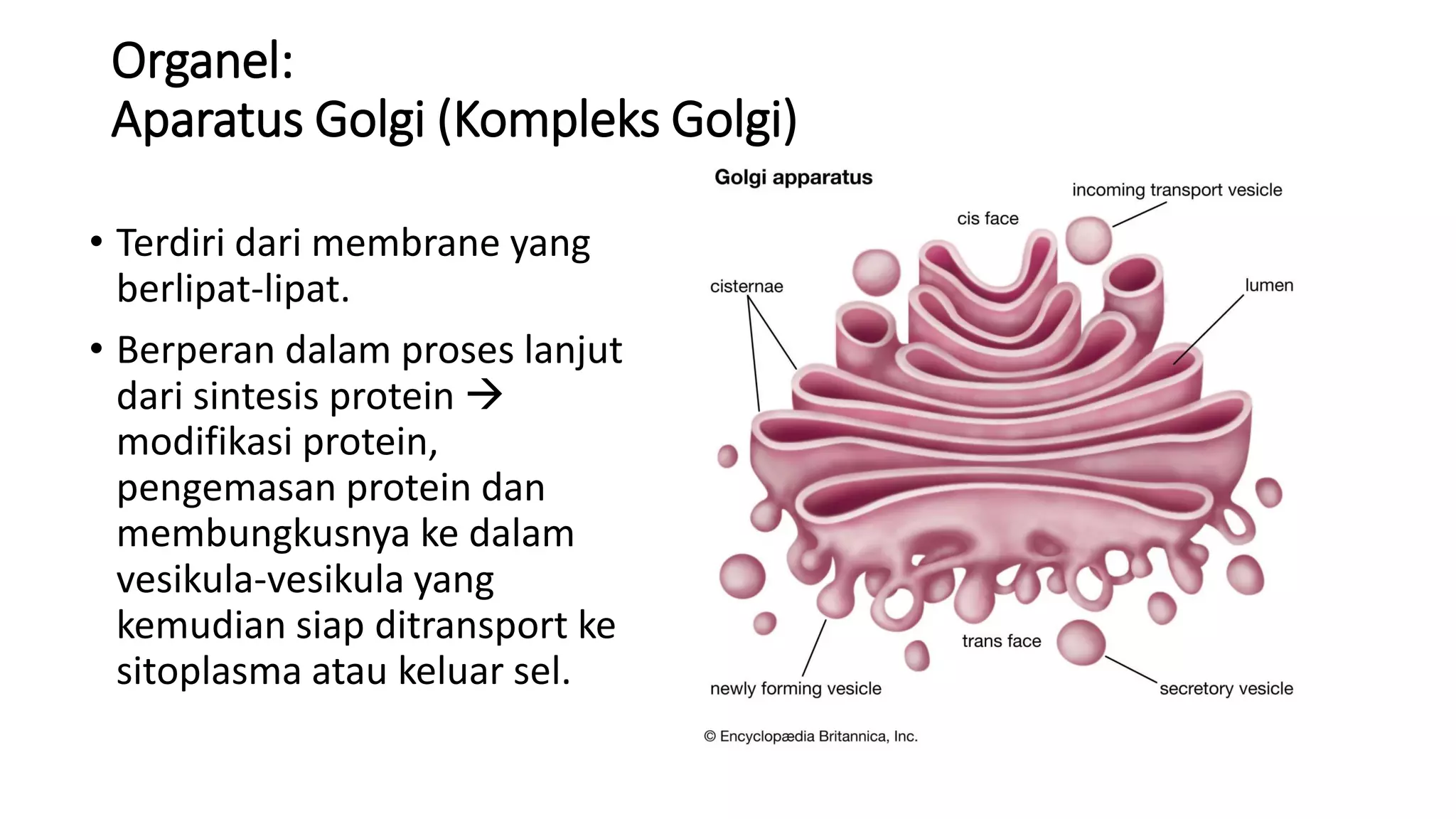 Organel:
Aparatus Golgi (Kompleks Golgi)

• Terdiri dari membrane yang berlipat-lipat.

• Berperan dalam proses lanjut dari sintesis protein → modifikasi protein, pengemasan protein dan membungkusnya ke dalam vesikula-vesikula yang kemudian siap ditransport ke sitoplasma atau keluar sel.

Golgi apparatus

incoming transport vesicle

cis face

cisternae

lumen

trans face

newly forming vesicle

secretory vesicle

© Encyclopædia Britannica, Inc.